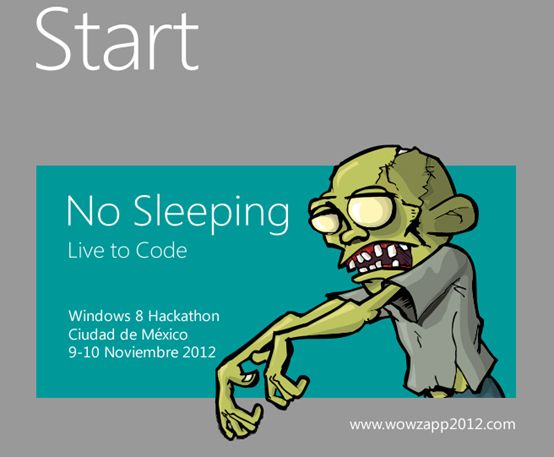 Start

No Sleeping
Live to Code

Windows 8 Hackathon
Ciudad de México
9-10 Noviembre 2012

www.wowzapp2012.com